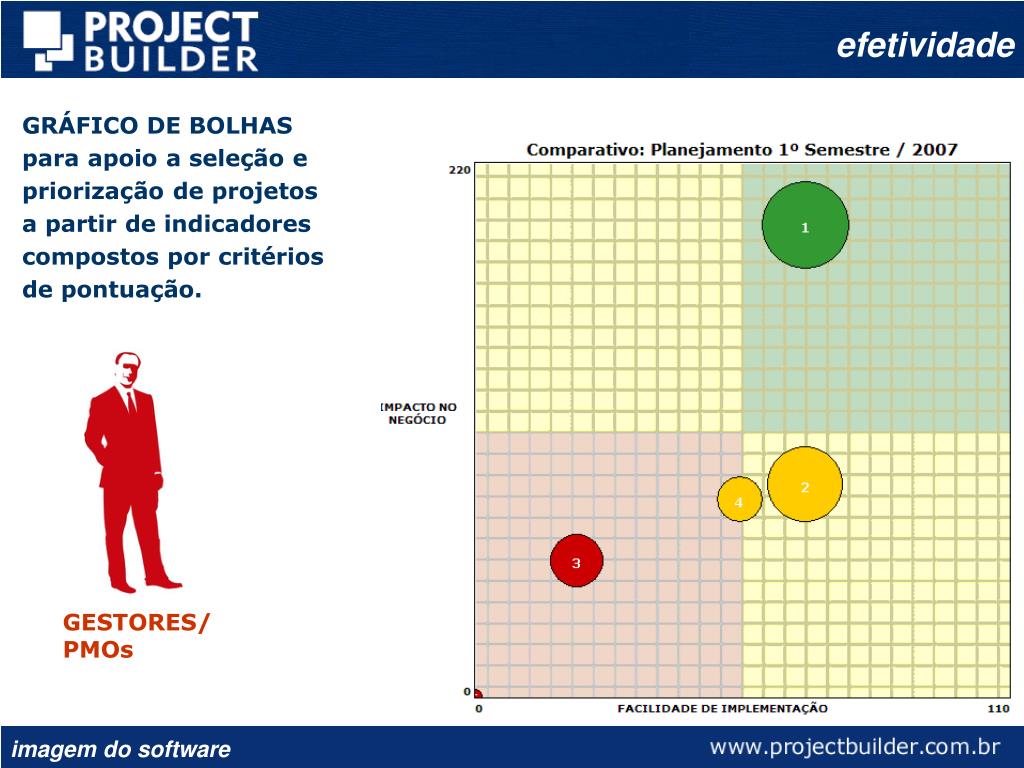 PROJECT BUILDER

efetividade

GRÁFICO DE BOLHAS para apoio a seleção e priorização de projetos a partir de indicadores compostos por critérios de pontuação.

GESTORES/ PMOs

Comparativo: Planejamento 1º Semestre / 2007

220

IMPACTO NO NEGÓCIO

1

2

4

3

0

0

FACILIDADE DE IMPLEMENTAÇÃO

110

imagem do software

www.projectbuilder.com.br